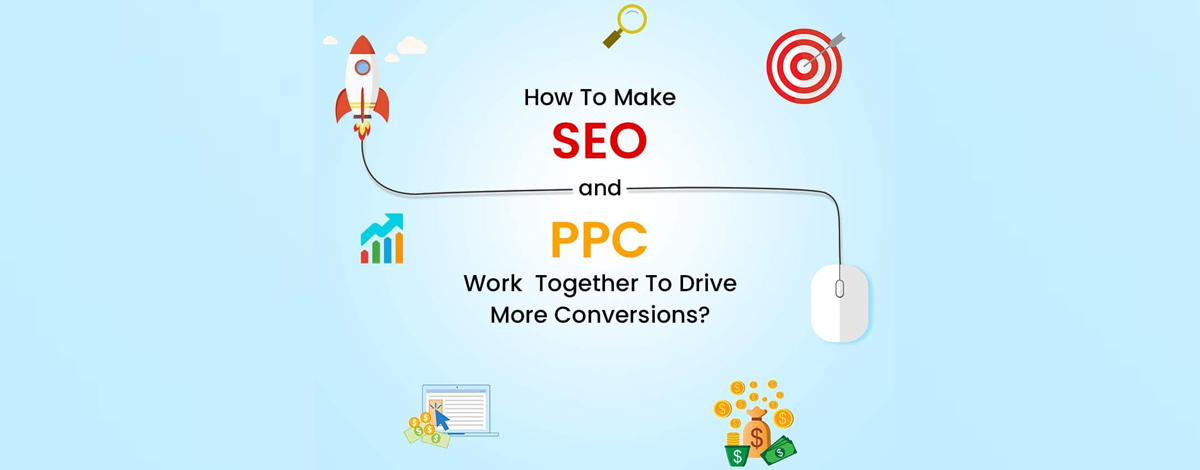 How To Make
SEO
and
PPC
Work Together To Drive More Conversions?